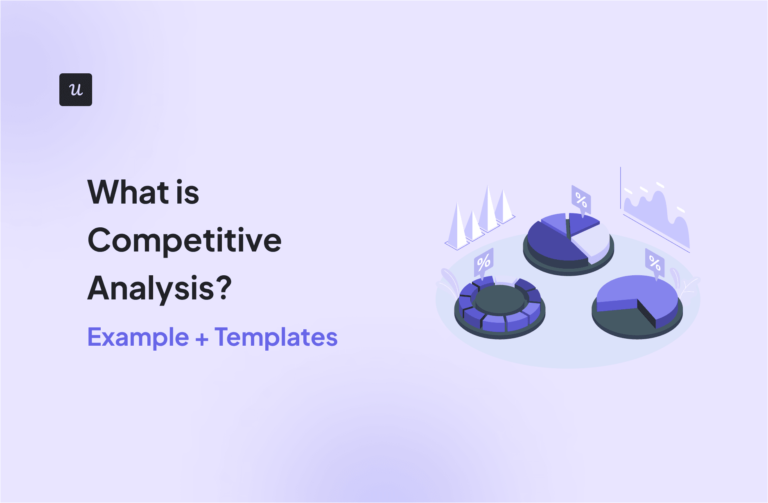 u

What is Competitive Analysis?

Example + Templates

%

%

%